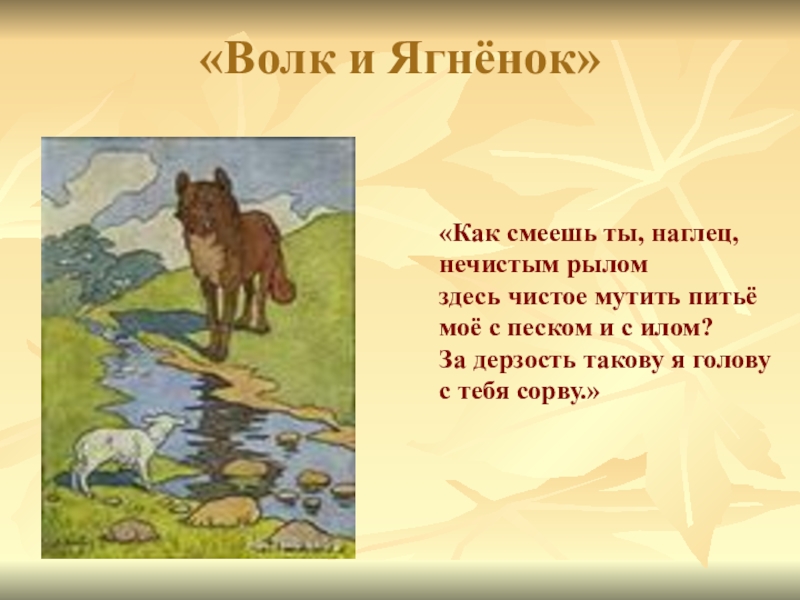 «Волк и Ягнёнок»

«Как смеешь ты, наглец, нечистым рылом
здесь чистое мутить питьё
моё с песком и с илом?
За дерзость такову я голову
с тебя сорву.»